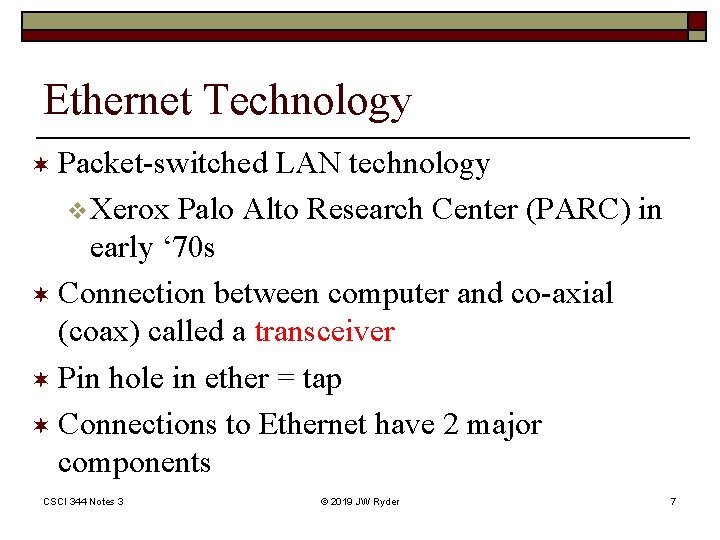 Ethernet Technology

Packet-switched LAN technology

Xerox Palo Alto Research Center (PARC) in early ‘70s

Connection between computer and co-axial (coax) called a transceiver

Pin hole in ether = tap

Connections to Ethernet have 2 major components

CSCI 344 Notes 3

© 2019 JW Ryder

7